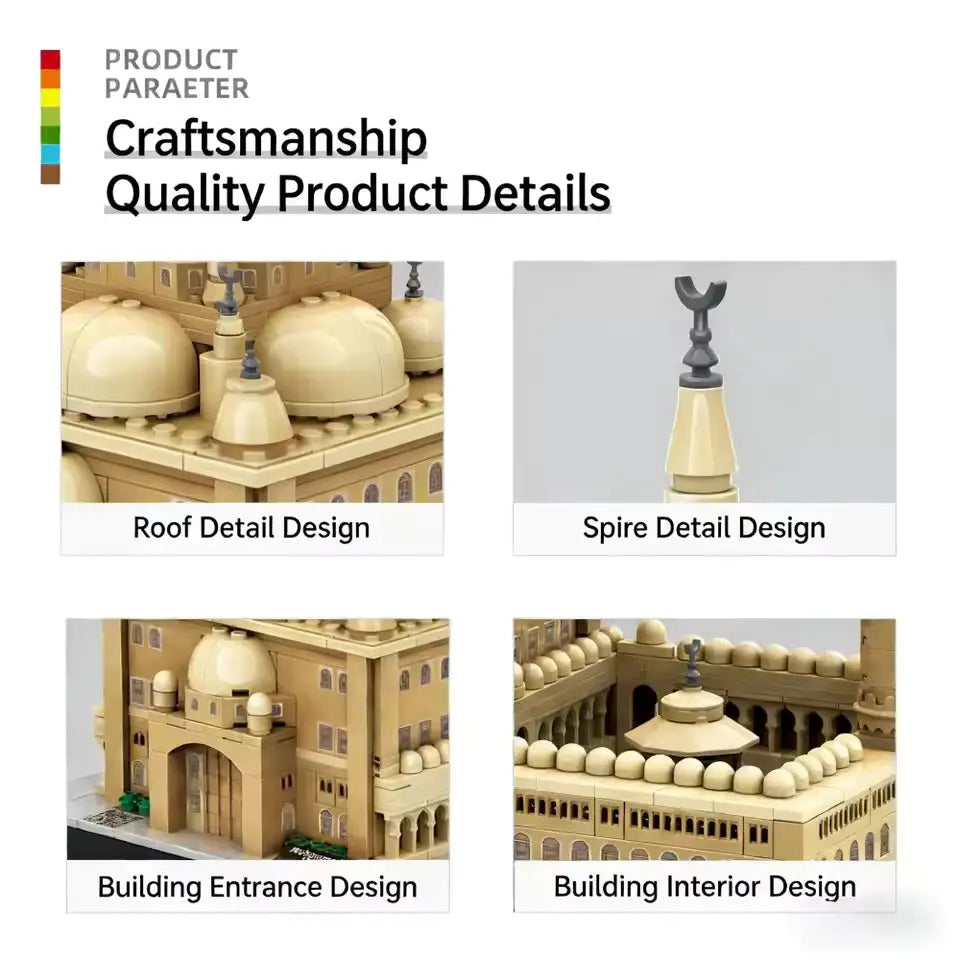 PRODUCT
PARAETER
Craftsmanship
Quality Product Details

Roof Detail Design

Spire Detail Design

Building Entrance Design

Building Interior Design